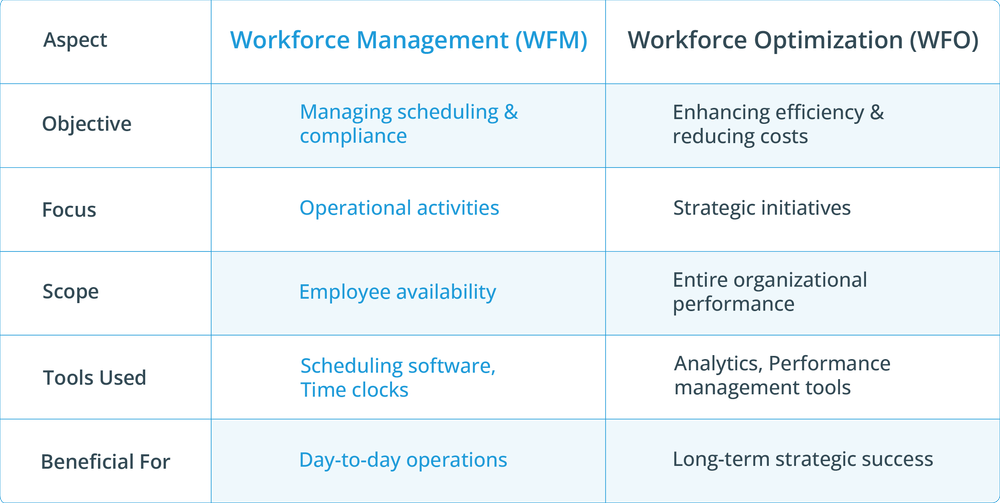 | Aspect | Workforce Management (WFM) | Workforce Optimization (WFO) |
|---|---|---|
| Objective | Managing scheduling & compliance | Enhancing efficiency & reducing costs |
| Focus | Operational activities | Strategic initiatives |
| Scope | Employee availability | Entire organizational performance |
| Tools Used | Scheduling software, Time clocks | Analytics, Performance management tools |
| Beneficial For | Day-to-day operations | Long-term strategic success |